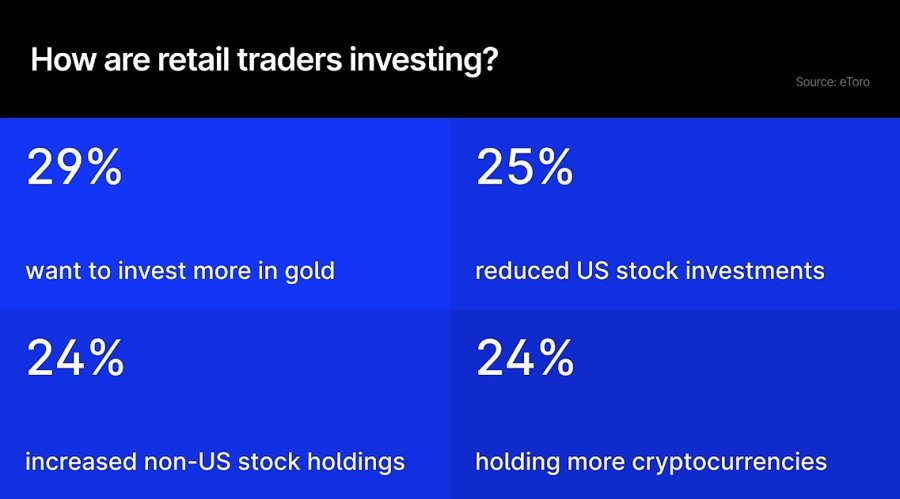 How are retail traders investing?

Source: eToro

29%

want to invest more in gold

25%

reduced US stock investments

24%

increased non-US stock holdings

24%

holding more cryptocurrencies